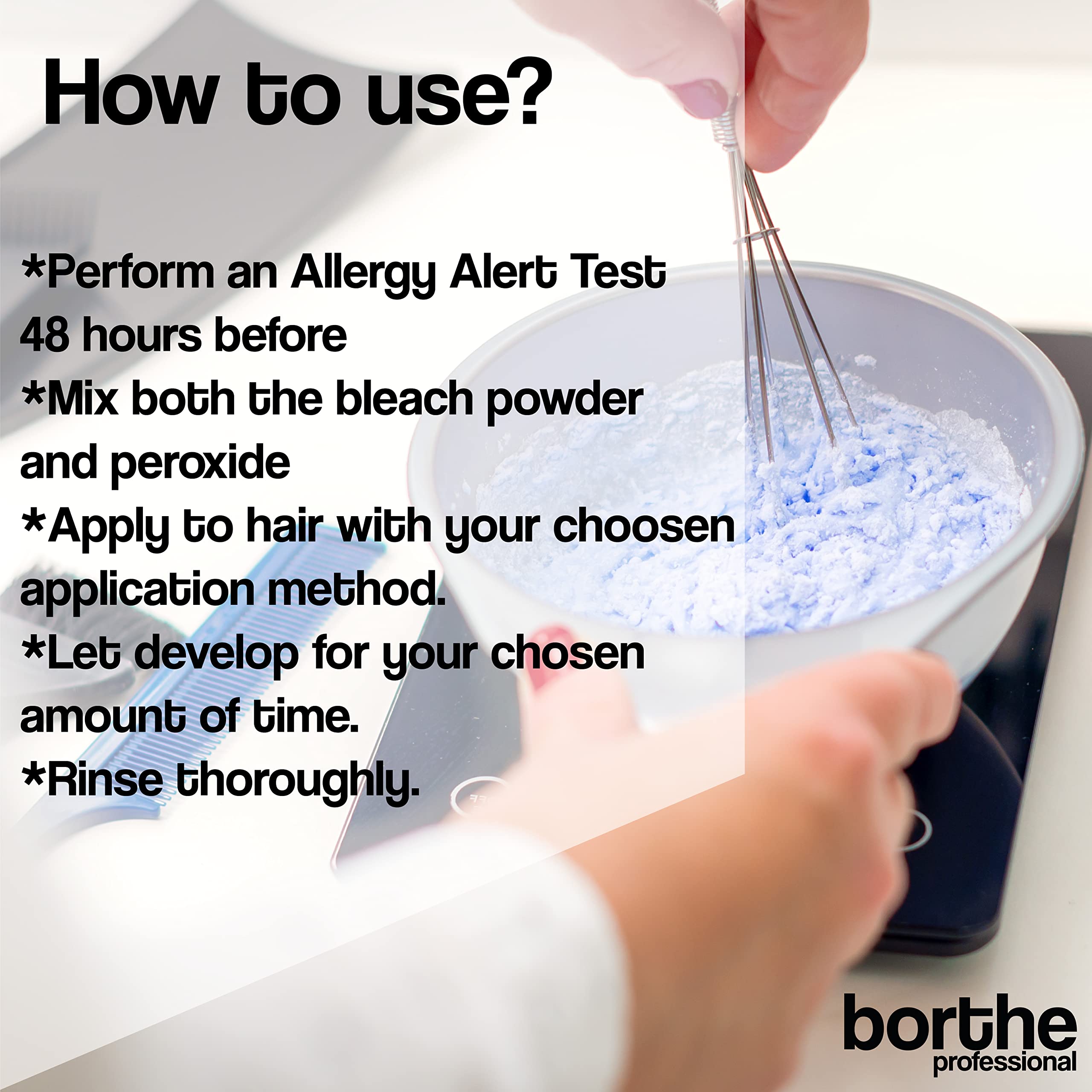 How to use?

*Perform an Allergy Alert Test 48 hours before
*Mix both the bleach powder and peroxide
*Apply to hair with your choosen application method.
*Let develop for your chosen amount of time.
*Rinse thoroughly.

borthe
professional